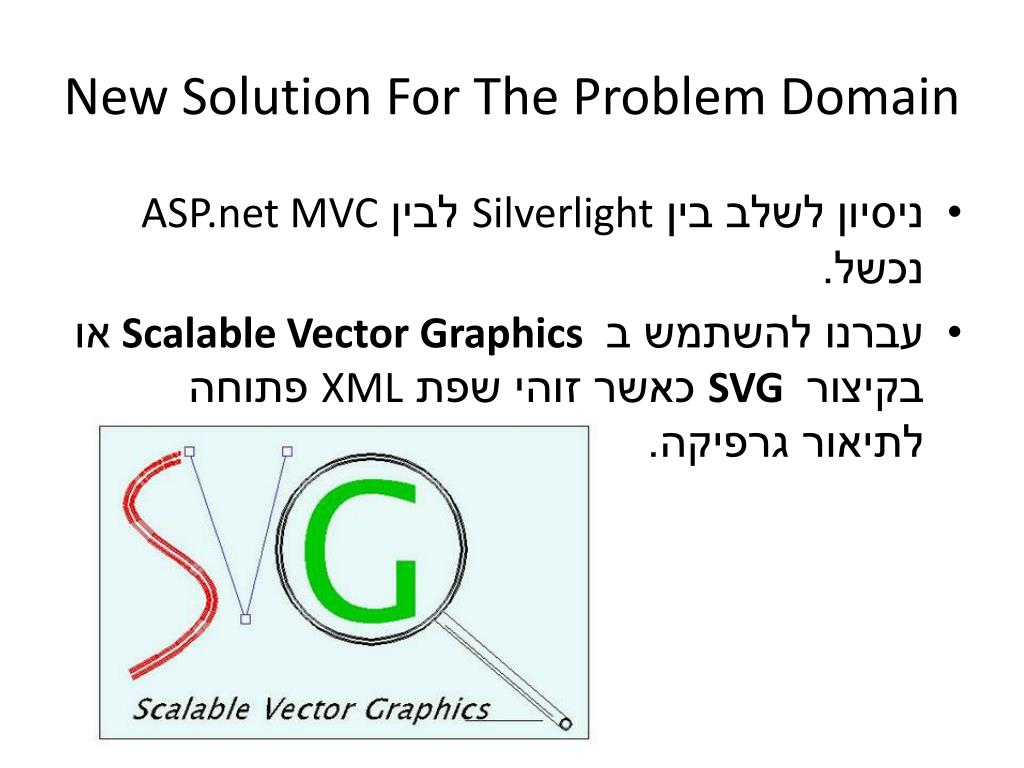 New Solution For The Problem Domain

• ניסיון לשלב בין Silverlight לבין ASP.net MVC נכשל.

• עברנו להשתמש ב Scalable Vector Graphics או בקיצור SVG כאשר זוהי שפת XML פתוחה לתיאור גרפיקה.

SVG

Scalable Vector Graphics